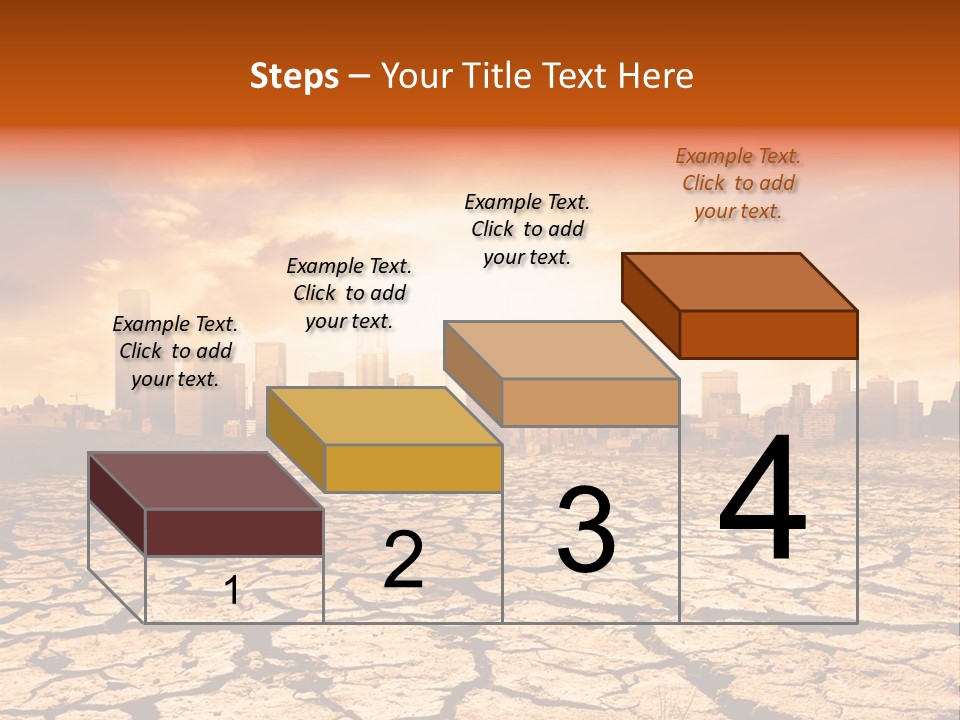 Steps – Your Title Text Here

Example Text. Click to add your text.

Example Text. Click to add your text.

Example Text. Click to add your text.

Example Text. Click to add your text.

1

2

3

4